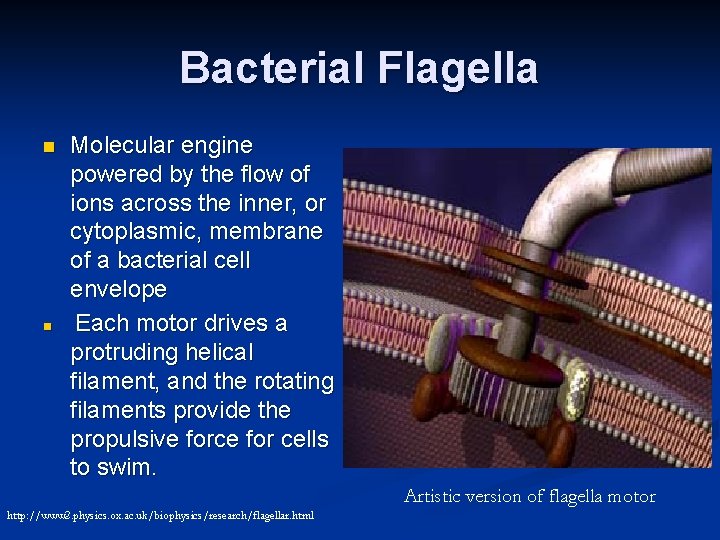 Bacterial Flagella

Molecular engine powered by the flow of ions across the inner, or cytoplasmic, membrane of a bacterial cell envelope

Each motor drives a protruding helical filament, and the rotating filaments provide the propulsive force for cells to swim.

Artistic version of flagella motor

http://www2.physics.ox.ac.uk/biophysics/research/flagellar.html